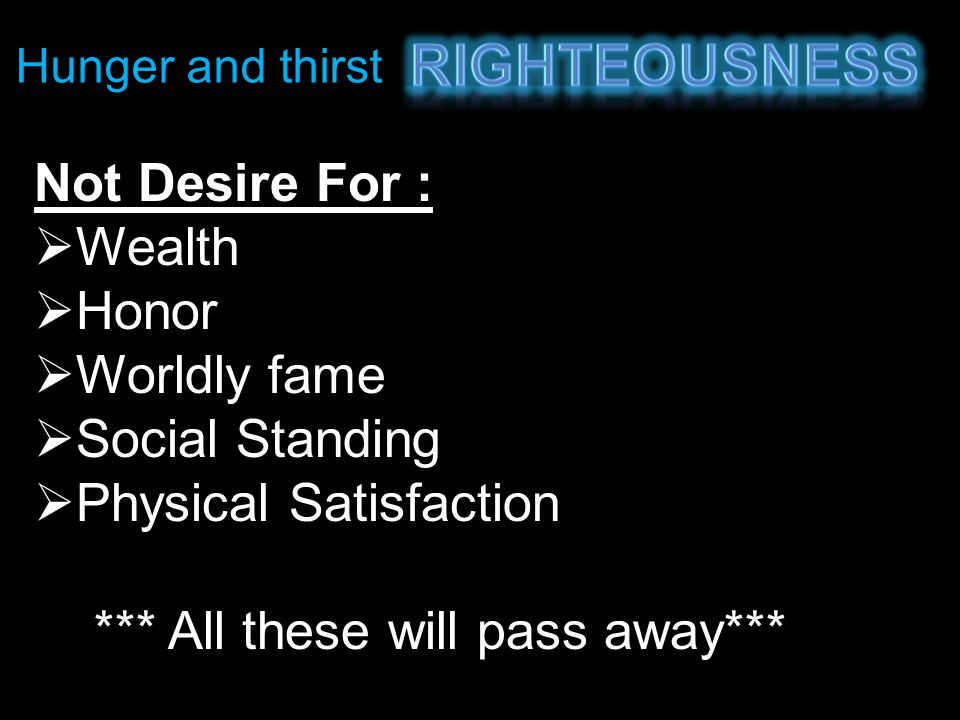 Hunger and thirst RIGHTEOUSNESS

Not Desire For :
➢Wealth
➢Honor
➢Worldly fame
➢Social Standing
➢Physical Satisfaction

*** All these will pass away***